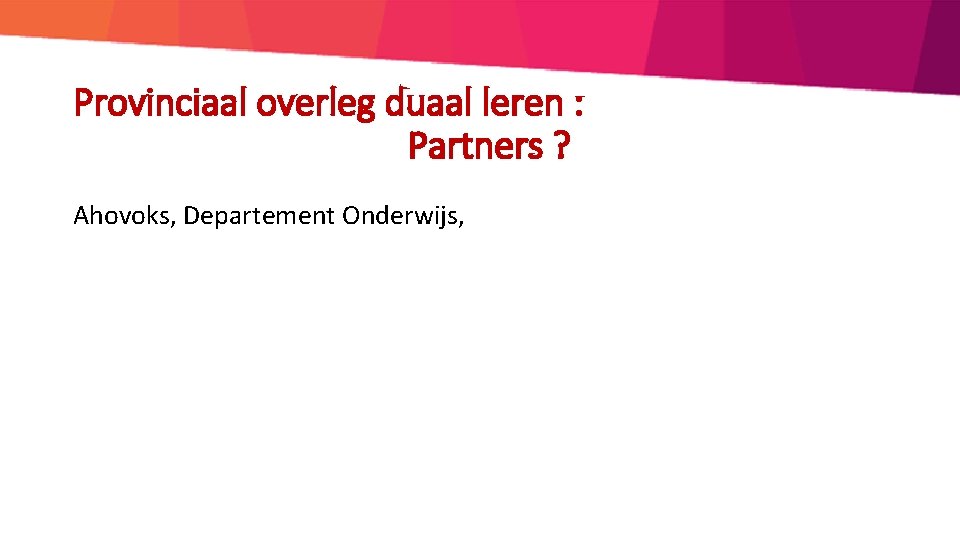 Provinciaal overleg duaal leren : Partners ?

Ahovoks, Departement Onderwijs,